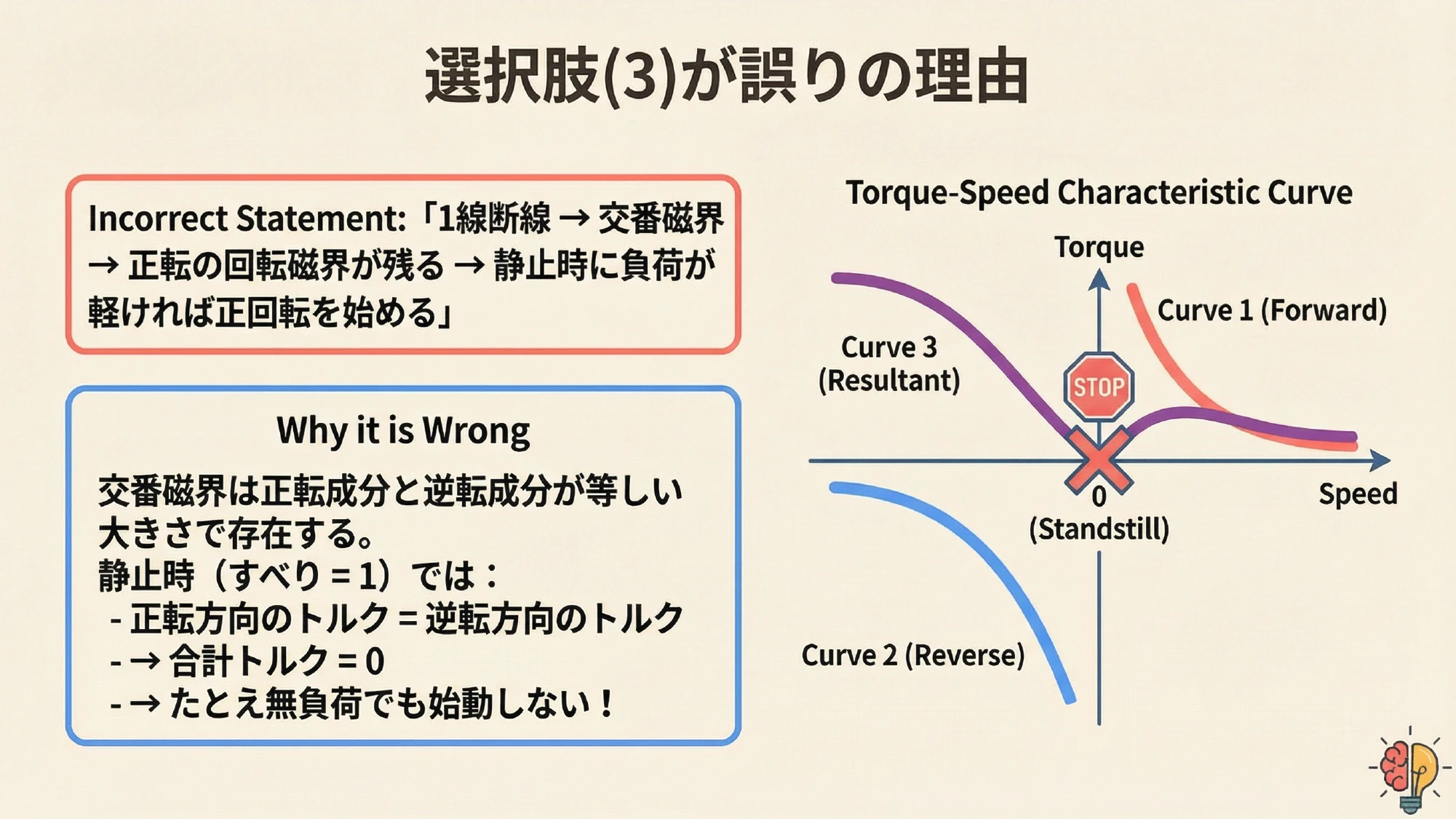 選択肢(3)が誤りの理由

Incorrect Statement:「1線断線 → 交番磁界 → 正転の回転磁界が残る → 静止時に負荷が軽ければ正回転を始める」

Why it is Wrong

交番磁界は正転成分と逆転成分が等しい大きさで存在する。
静止時（すべり = 1）では：
- 正転方向のトルク = 逆転方向のトルク
- → 合計トルク = 0
- → たとえ無負荷でも始動しない！

Torque-Speed Characteristic Curve

Torque

Curve 1 (Forward)

Curve 3 (Resultant)

STOP

0 (Standstill)

Speed

Curve 2 (Reverse)